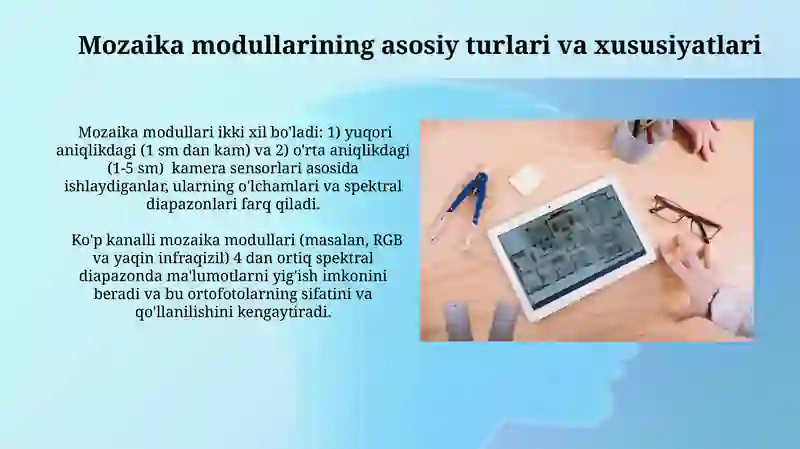 Mozaika modullarining asosiy turlari va xususiyatlari

Mozaika modullari ikki xil bo'ladi: 1) yuqori aniqlikdagi (1 sm dan kam) va 2) o'rta aniqlikdagi (1-5 sm) kamera sensorlari asosida ishlaydiganlar, ularning o'lchamlari va spektral diapazonlari farq qiladi.

Ko'p kanalli mozaika modullari (masalan, RGB va yaqin infraqizil) 4 dan ortiq spektral diapazonda ma'lumotlarni yig'ish imkonini beradi va bu ortofotolarning sifatini va qo'llanilishini kengaytiradi.